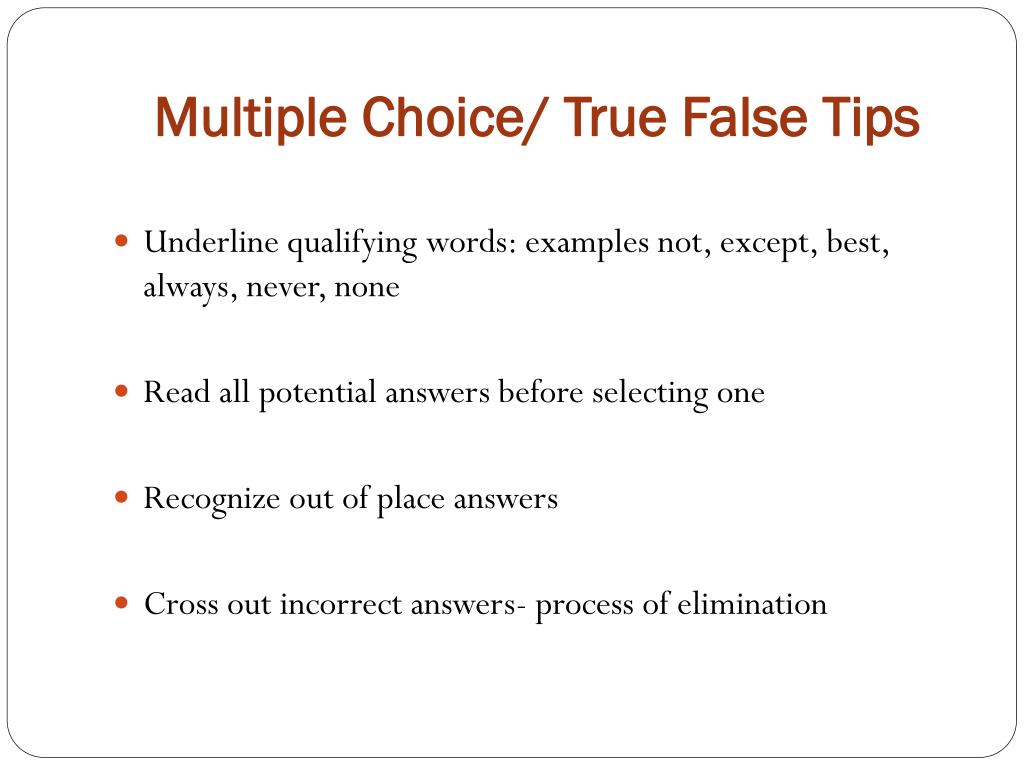 Multiple Choice/ True False Tips

- Underline qualifying words: examples not, except, best, always, never, none

- Read all potential answers before selecting one

- Recognize out of place answers

- Cross out incorrect answers- process of elimination